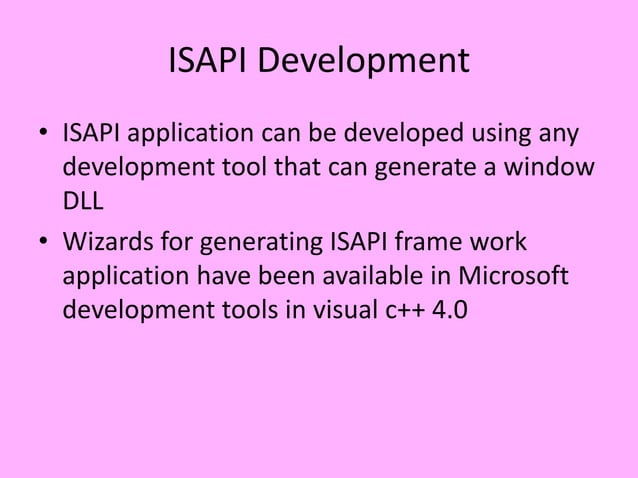 ISAPI Development

• ISAPI application can be developed using any development tool that can generate a window DLL

• Wizards for generating ISAPI frame work application have been available in Microsoft development tools in visual c++ 4.0